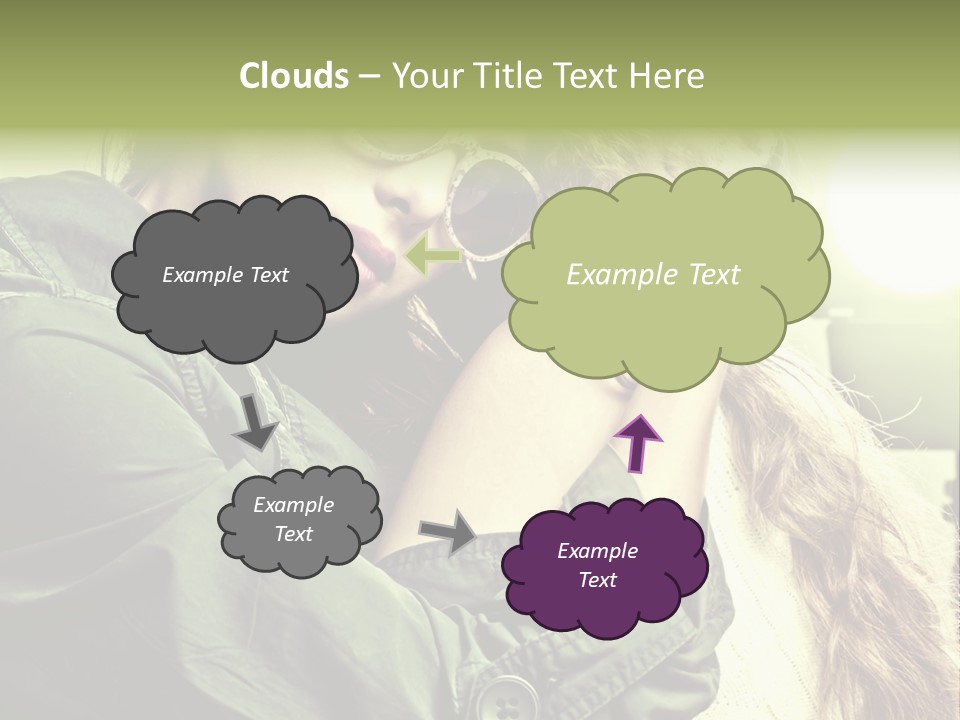 Clouds – Your Title Text Here

Example Text

Example Text

Example Text

Example Text